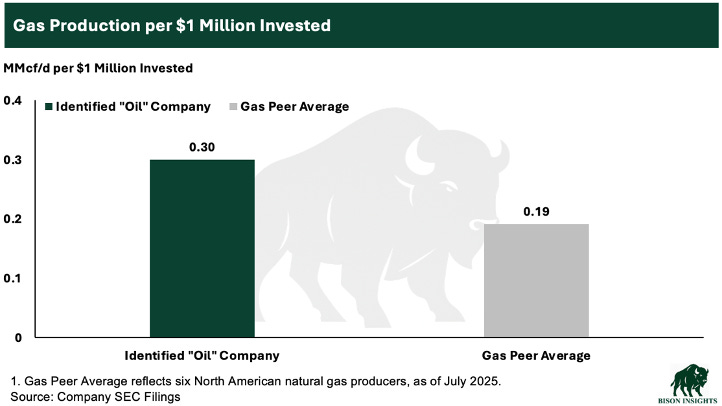 Gas Production per $1 Million Invested

MMcf/d per $1 Million Invested

Identified "Oil" Company Gas Peer Average

0.4
0.3
0.2
0.1
0

0.30

0.19

Identified "Oil" Company

Gas Peer Average

1. Gas Peer Average reflects six North American natural gas producers, as of July 2025.
Source: Company SEC Filings

BISON INSIGHTS